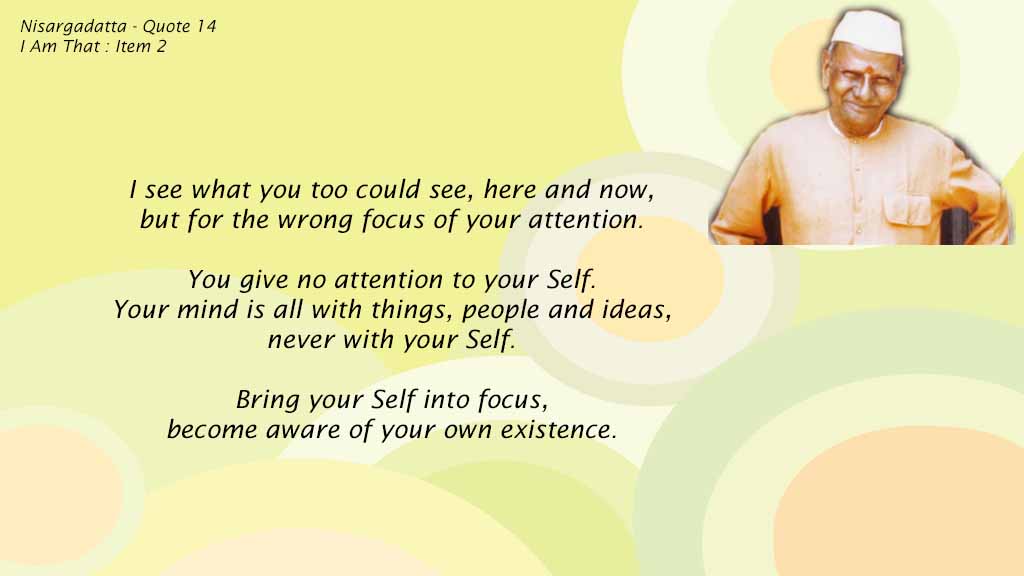 Nisargadatta - Quote 14
I Am That : Item 2

I see what you too could see, here and now, but for the wrong focus of your attention.

You give no attention to your Self. Your mind is all with things, people and ideas, never with your Self.

Bring your Self into focus, become aware of your own existence.